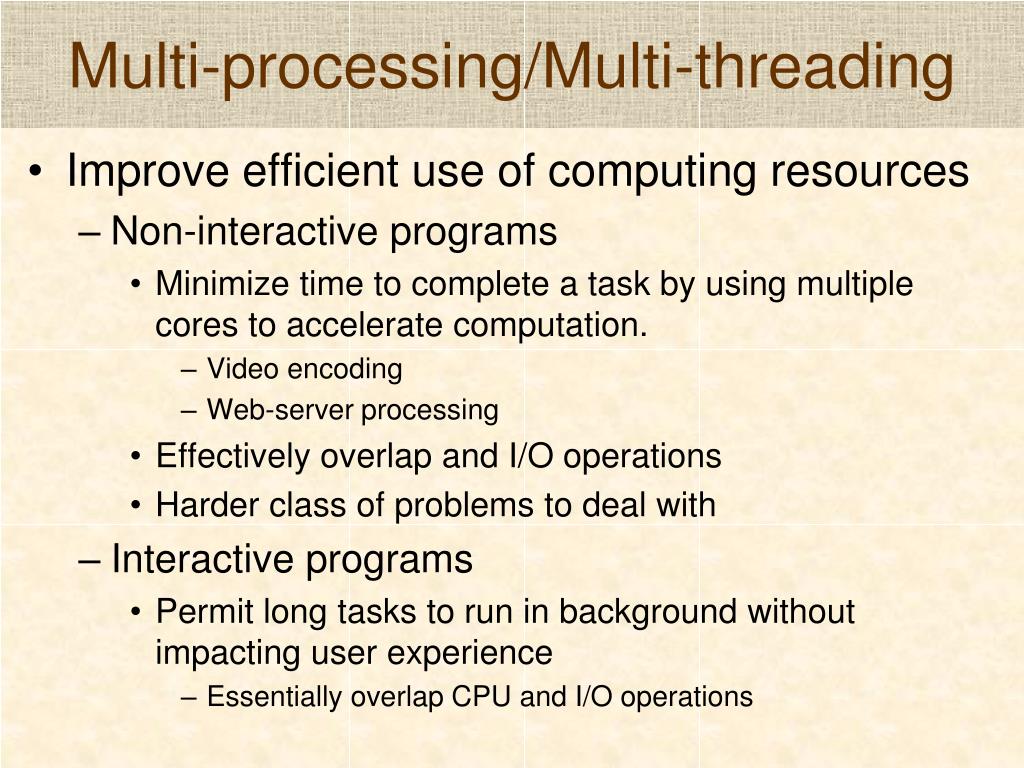 Multi-processing/Multi-threading

• Improve efficient use of computing resources
– Non-interactive programs
• Minimize time to complete a task by using multiple cores to accelerate computation.
– Video encoding
– Web-server processing
• Effectively overlap and I/O operations
• Harder class of problems to deal with
– Interactive programs
• Permit long tasks to run in background without impacting user experience
– Essentially overlap CPU and I/O operations